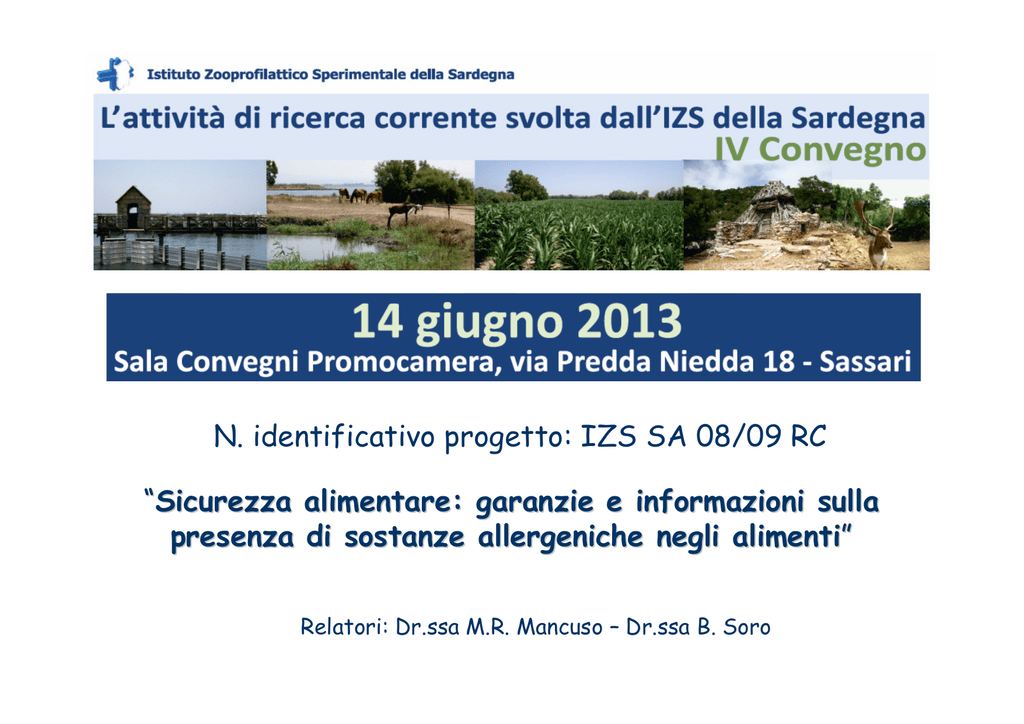 Istituto Zooprofilattico Sperimentale della Sardegna

L'attività di ricerca corrente svolta dall'IZS della Sardegna
IV Convegno

14 giugno 2013
Sala Convegni Promocamera, via Predda Niedda 18 - Sassari

N. identificativo progetto: IZS SA 08/09 RC

"Sicurezza alimentare: garanzie e informazioni sulla presenza di sostanze allergeniche negli alimenti"

Relatori: Dr.ssa M.R. Mancuso – Dr.ssa B. Soro